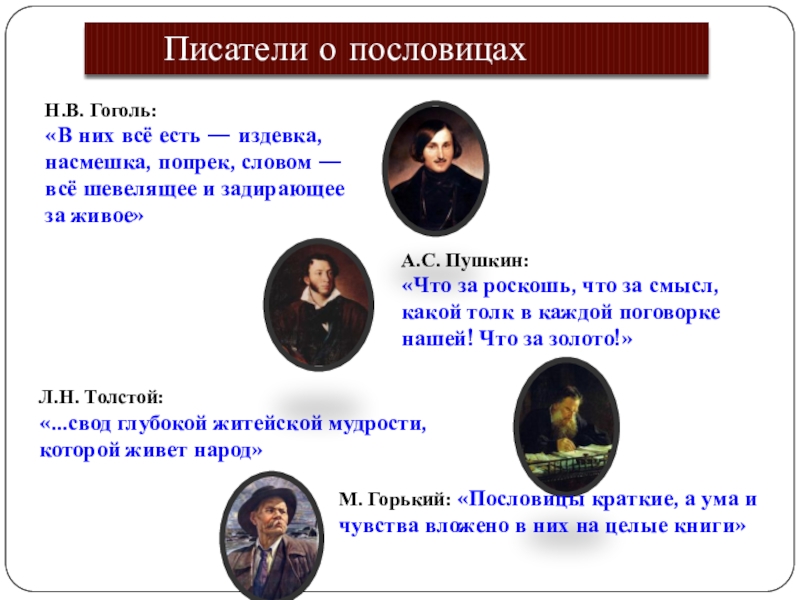 Писатели о пословицах

Н.В. Гоголь:
«В них всё есть — издевка, насмешка, попрек, словом — всё шевелящее и задирающее за живое»

А.С. Пушкин:
«Что за роскошь, что за смысл, какой толк в каждой поговорке нашей! Что за золото!»

Л.Н. Толстой:
«...свод глубокой житейской мудрости, которой живет народ»

М. Горький: «Пословицы краткие, а ума и чувства вложено в них на целые книги»